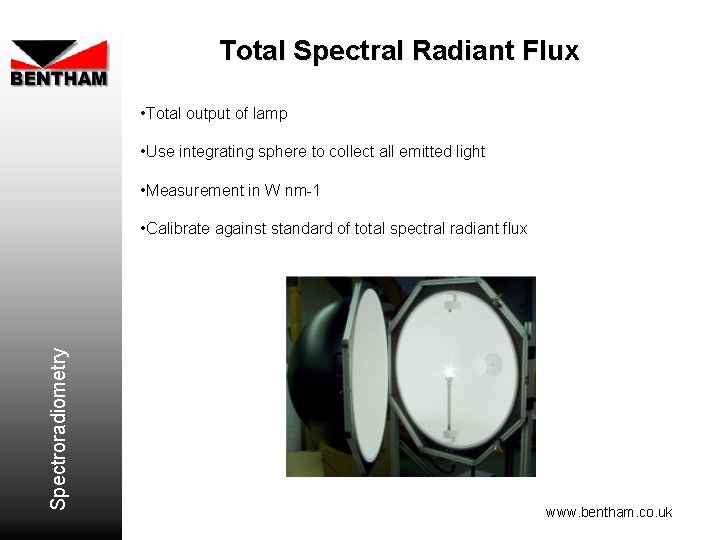 BENTHAM

Total Spectral Radiant Flux

•Total output of lamp

•Use integrating sphere to collect all emitted light

•Measurement in W nm-1

•Calibrate against standard of total spectral radiant flux

Spectroradiometry

www.bentham.co.uk